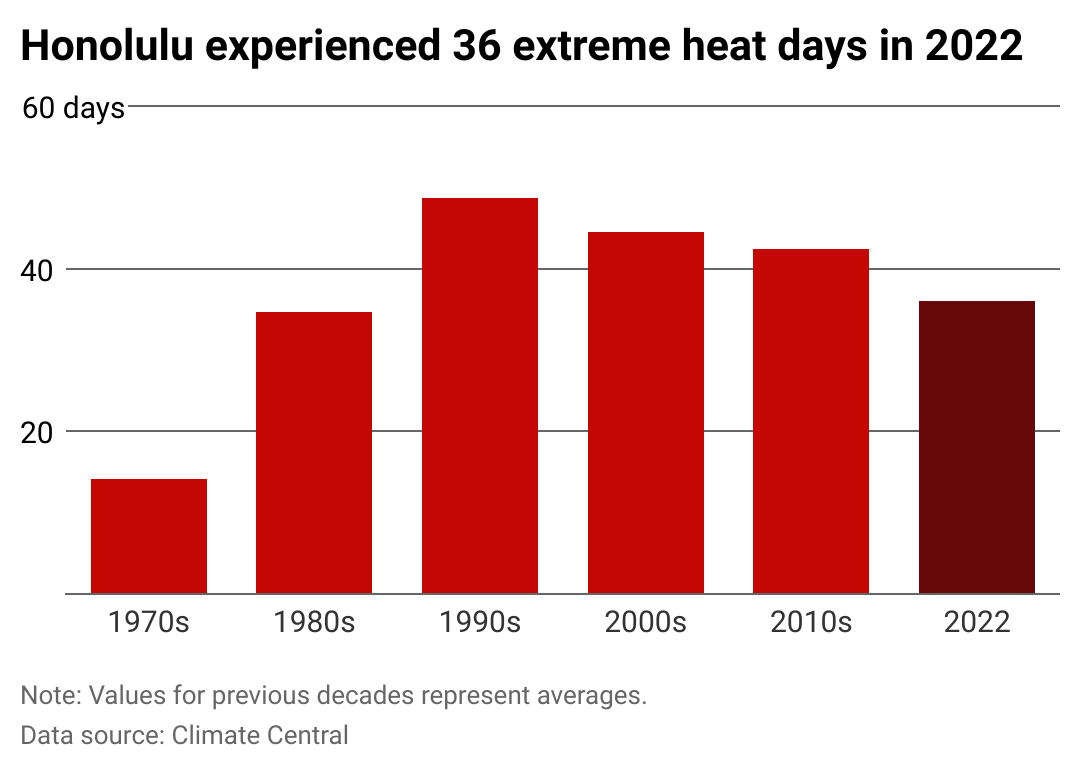 Honolulu experienced 36 extreme heat days in 2022

60 days

40

20

1970s
1980s
1990s
2000s
2010s
2022

Note: Values for previous decades represent averages.
Data source: Climate Central